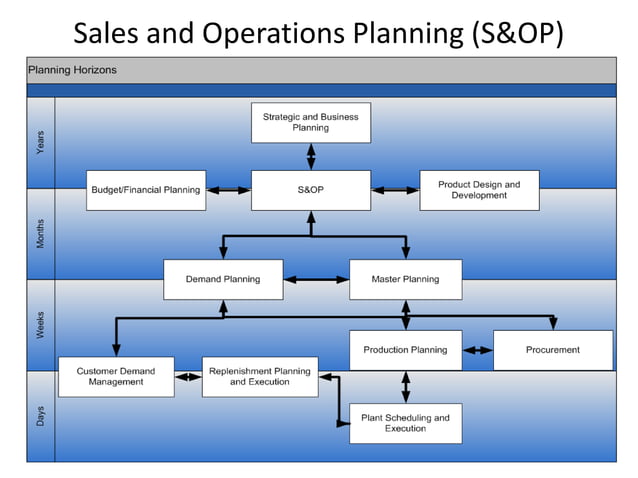 Sales and Operations Planning (S&OP)

Planning Horizons

Years

Months

Weeks

Days

Strategic and Business Planning

Budget/Financial Planning

S&OP

Product Design and Development

Demand Planning

Master Planning

Production Planning

Procurement

Customer Demand Management

Replenishment Planning and Execution

Plant Scheduling and Execution